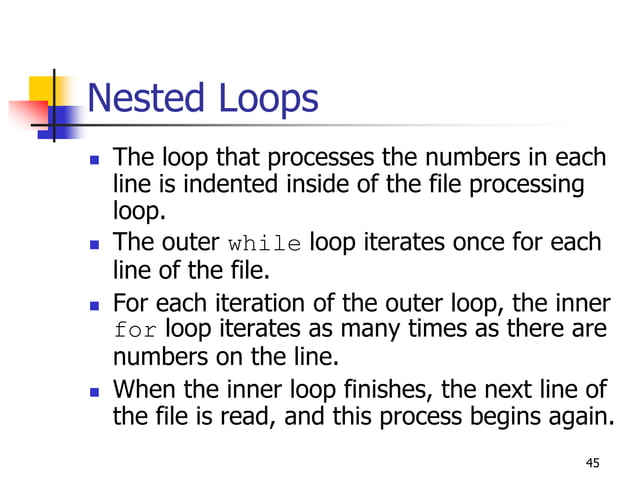 Nested Loops

- The loop that processes the numbers in each line is indented inside of the file processing loop.
- The outer while loop iterates once for each line of the file.
- For each iteration of the outer loop, the inner for loop iterates as many times as there are numbers on the line.
- When the inner loop finishes, the next line of the file is read, and this process begins again.

45